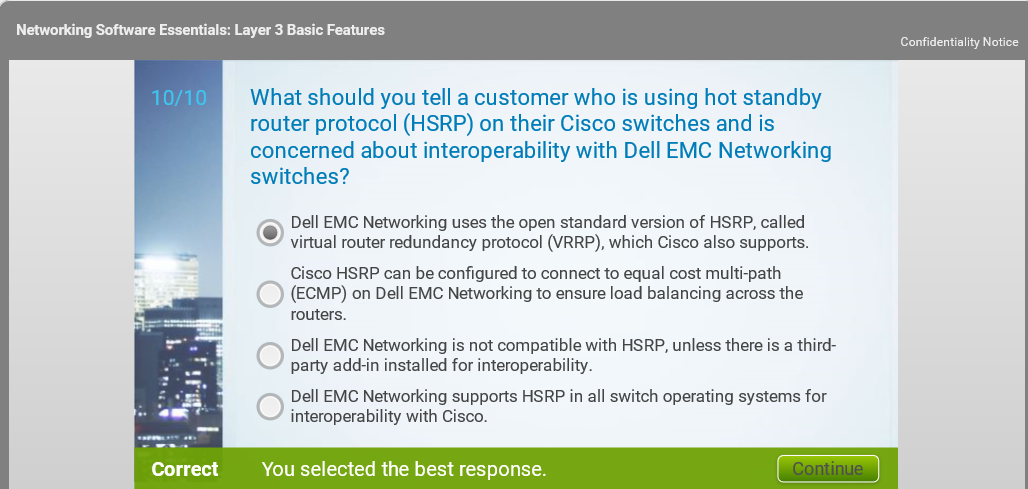 Networking Software Essentials: Layer 3 Basic Features

Confidentiality Notice

10/10

What should you tell a customer who is using hot standby router protocol (HSRP) on their Cisco switches and is concerned about interoperability with Dell EMC Networking switches?

Dell EMC Networking uses the open standard version of HSRP, called virtual router redundancy protocol (VRRP), which Cisco also supports.

Cisco HSRP can be configured to connect to equal cost multi-path (ECMP) on Dell EMC Networking to ensure load balancing across the routers.

Dell EMC Networking is not compatible with HSRP, unless there is a third-party add-in installed for interoperability.

Dell EMC Networking supports HSRP in all switch operating systems for interoperability with Cisco.

Correct

You selected the best response.

Continue